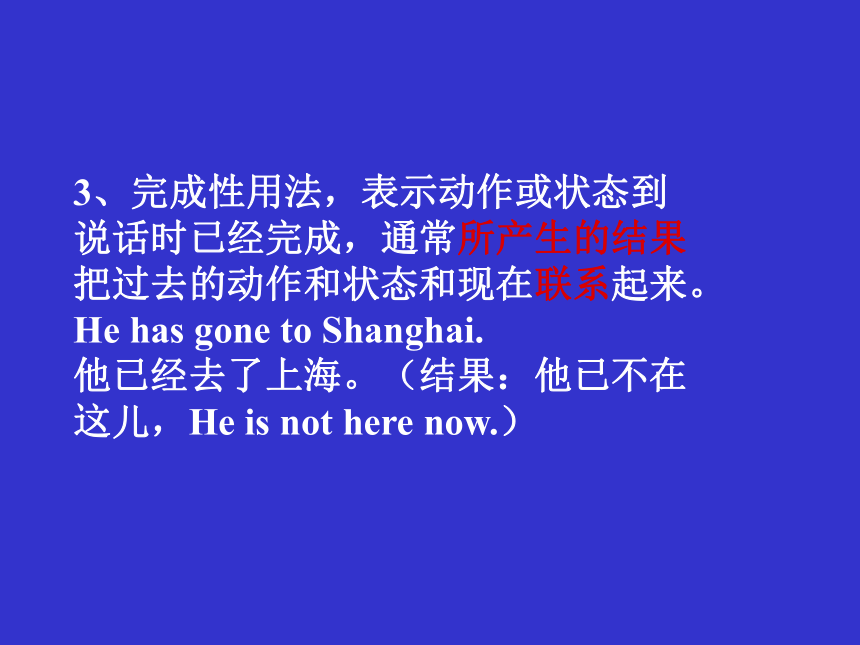 3、完成性用法，表示动作或状态到说话时已经完成，通常所产生的结果把过去的动作和状态和现在联系起来。
He has gone to Shanghai.
他已经去了上海。（结果：他已不在这儿，He is not here now.）